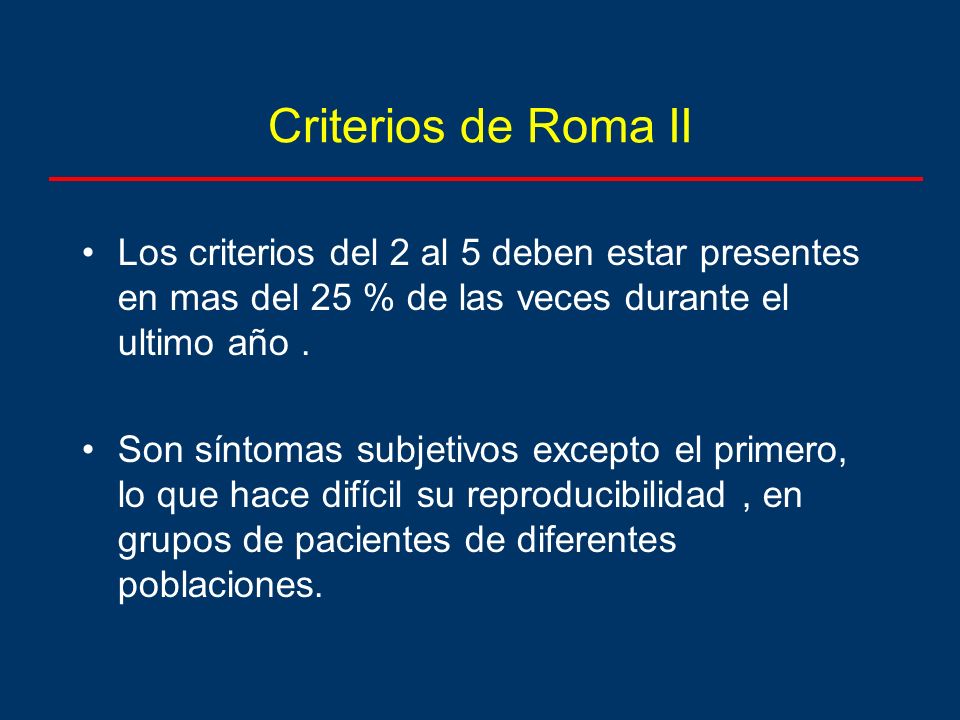 Criterios de Roma II

• Los criterios del 2 al 5 deben estar presentes en mas del 25 % de las veces durante el ultimo año .

• Son síntomas subjetivos excepto el primero, lo que hace difícil su reproducibilidad , en grupos de pacientes de diferentes poblaciones.